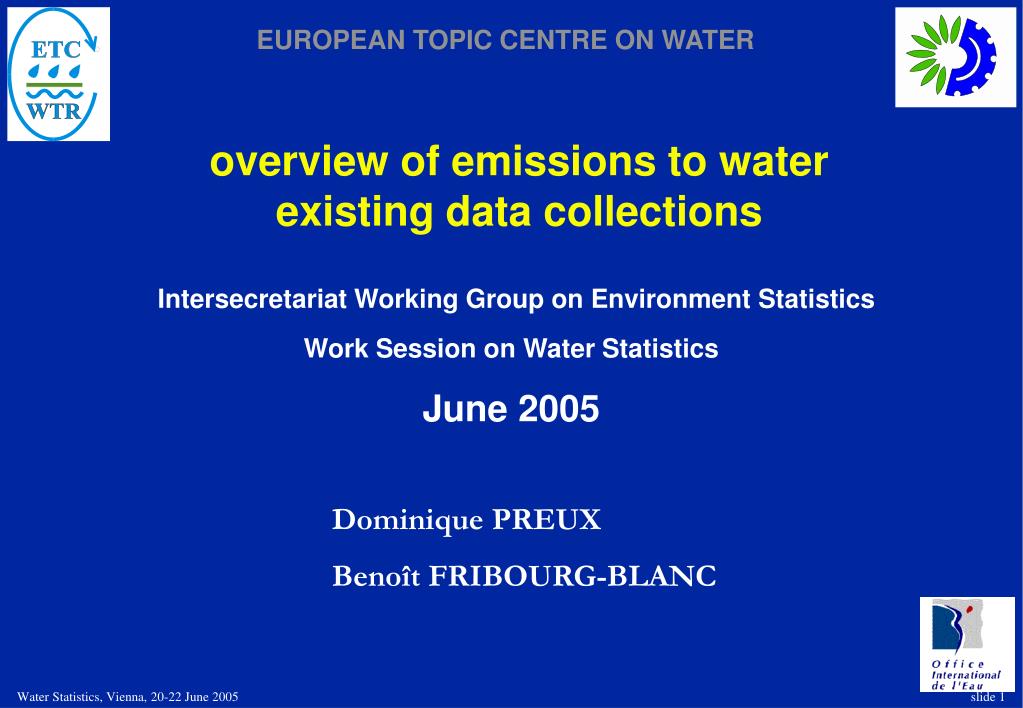 ETC
WTR

EUROPEAN TOPIC CENTRE ON WATER

overview of emissions to water existing data collections

Intersecretariat Working Group on Environment Statistics

Work Session on Water Statistics

June 2005

Dominique PREUX

Benoît FRIBOURG-BLANC

Office International de l'Eau

Water Statistics, Vienna, 20-22 June 2005

slide 1